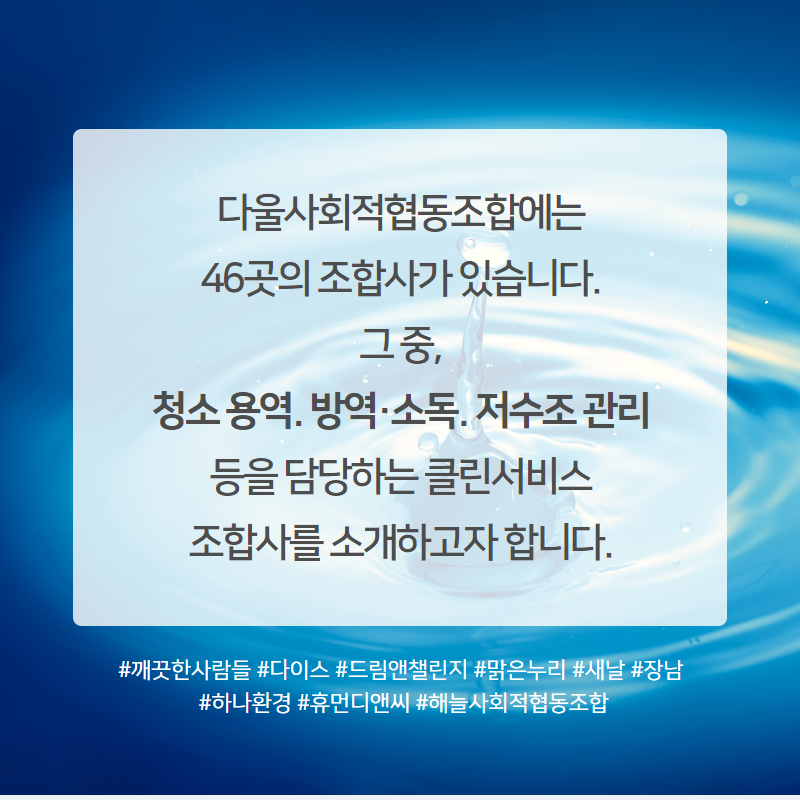 다울사회적협동조합에는
46곳의 조합사가 있습니다.
그 중,
청소 용역. 방역·소독. 저수조 관리
등을 담당하는 클린서비스
조합사를 소개하고자 합니다.

#깨끗한사람들 #다이스 #드림앤챌린지 #맑은누리 #새날 #장남
#하나환경 #휴먼디앤씨 #해늘사회적협동조합